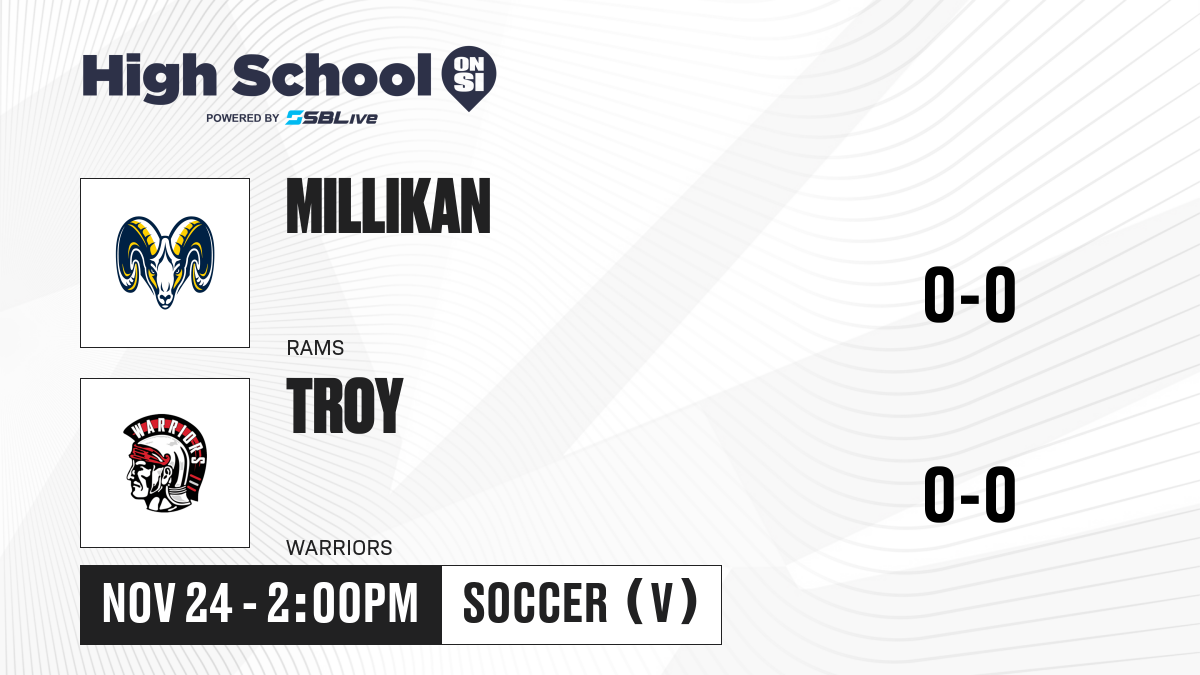 High School ON SI
POWERED BY SBLive

MILLIKAN
RAMS
0-0

WARRIORS
TROY
WARRIORS
0-0

NOV 24 - 2:00PM
SOCCER (V)